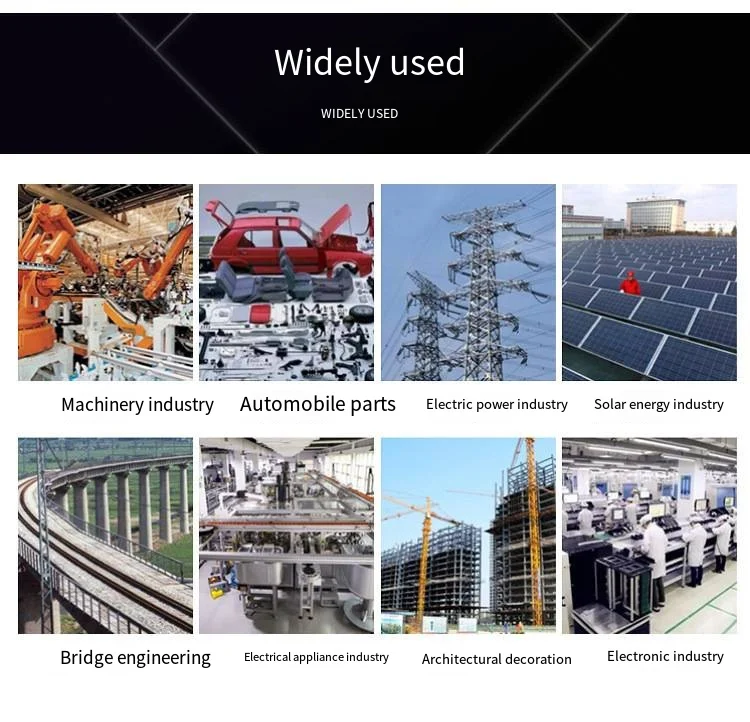 Widely used

WIDELY USED

Machinery industry

Automobile parts

Electric power industry

Solar energy industry

Bridge engineering

Electrical appliance industry

Architectural decoration

Electronic industry